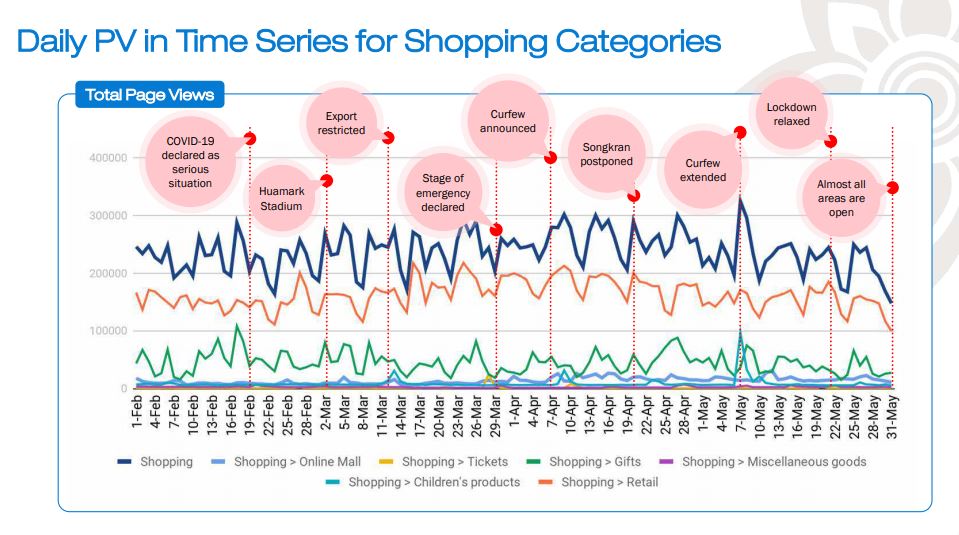 Daily PV in Time Series for Shopping Categories

Total Page Views

COVID-19 declared as serious situation

Huamark Stadium

Export restricted

Stage of emergency declared

Curfew announced

Songkran postponed

Curfew extended

Lockdown relaxed

Almost all areas are open

400000
300000
200000
100000
0

1-Feb
4-Feb
7-Feb
10-Feb
13-Feb
16-Feb
19-Feb
22-Feb
25-Feb
28-Feb
2-Mar
5-Mar
8-Mar
11-Mar
14-Mar
17-Mar
20-Mar
23-Mar
26-Mar
29-Mar
1-Apr
4-Apr
7-Apr
10-Apr
13-Apr
16-Apr
19-Apr
22-Apr
25-Apr
28-Apr
1-May
4-May
7-May
10-May
13-May
16-May
19-May
22-May
25-May
28-May
31-May

Shopping
Shopping > Online Mall
Shopping > Tickets
Shopping > Gifts
Shopping > Miscellaneous goods
Shopping > Children's products
Shopping > Retail